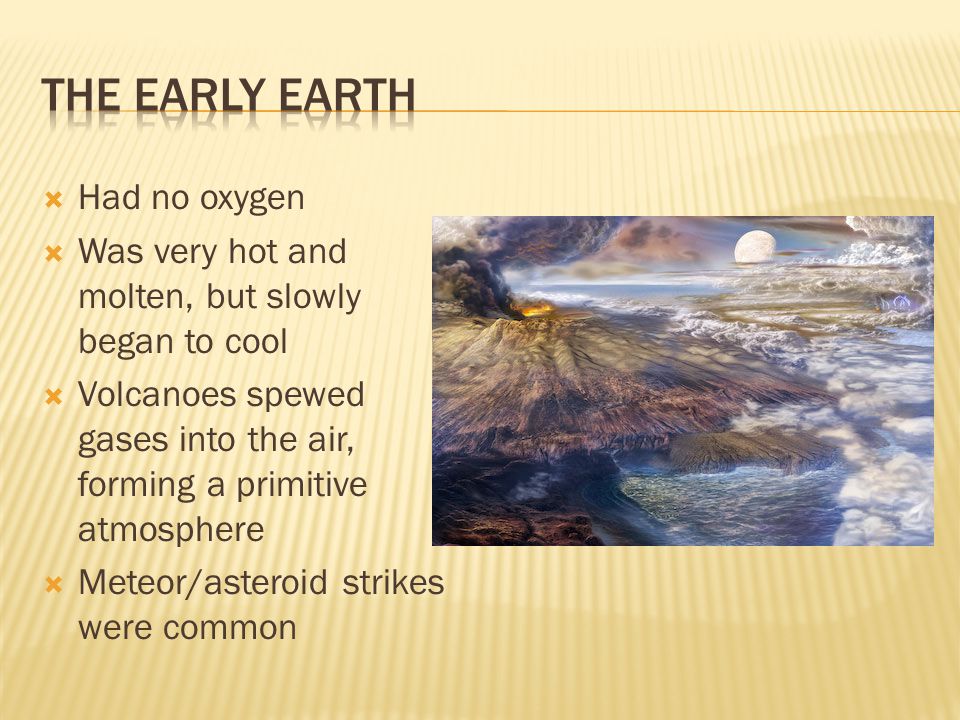 THE EARLY EARTH

Had no oxygen

Was very hot and molten, but slowly began to cool

Volcanoes spewed gases into the air, forming a primitive atmosphere

Meteor/asteroid strikes were common